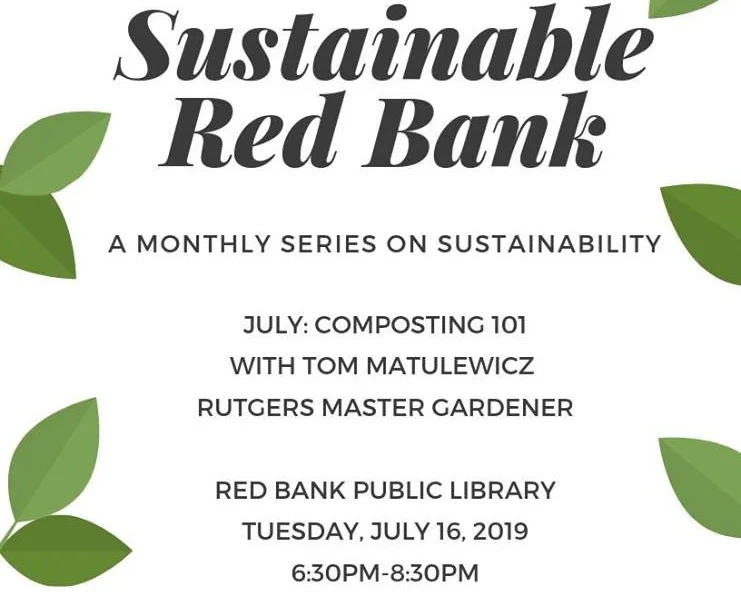 Sustainable Red Bank

A MONTHLY SERIES ON SUSTAINABILITY

JULY: COMPOSTING 101
WITH TOM MATULEWICZ
RUTGERS MASTER GARDENER

RED BANK PUBLIC LIBRARY
TUESDAY, JULY 16, 2019
6:30PM-8:30PM